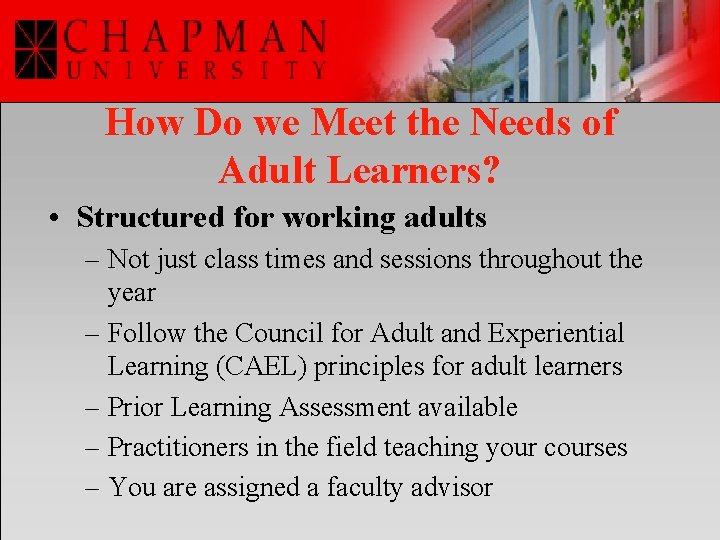 CHAPMAN
UNIVERSITY

How Do we Meet the Needs of Adult Learners?

• Structured for working adults
– Not just class times and sessions throughout the year
– Follow the Council for Adult and Experiential Learning (CAEL) principles for adult learners
– Prior Learning Assessment available
– Practitioners in the field teaching your courses
– You are assigned a faculty advisor